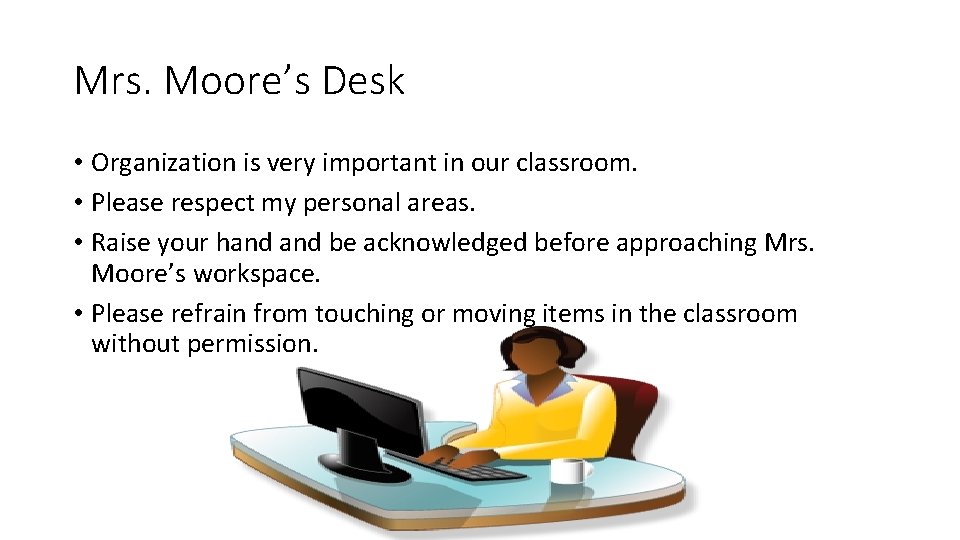 Mrs. Moore’s Desk

• Organization is very important in our classroom.
• Please respect my personal areas.
• Raise your hand and be acknowledged before approaching Mrs. Moore’s workspace.
• Please refrain from touching or moving items in the classroom without permission.